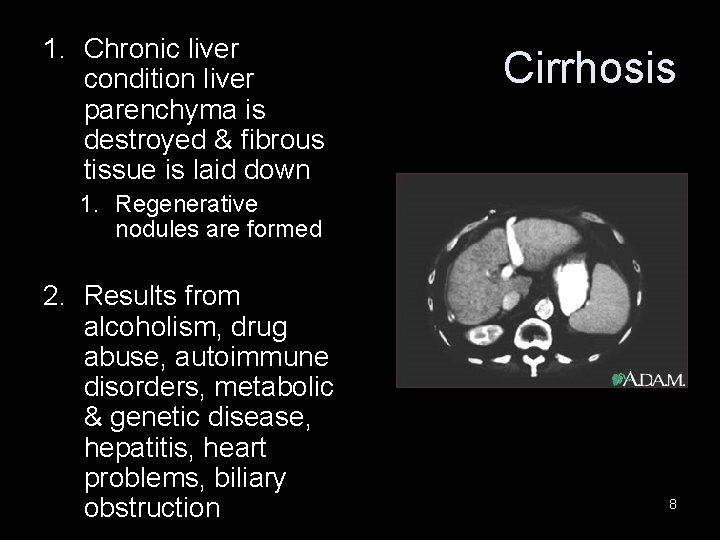 Cirrhosis

1. Chronic liver condition liver parenchyma is destroyed & fibrous tissue is laid down
   1. Regenerative nodules are formed

2. Results from alcoholism, drug abuse, autoimmune disorders, metabolic & genetic disease, hepatitis, heart problems, biliary obstruction

A.D.A.M.

8